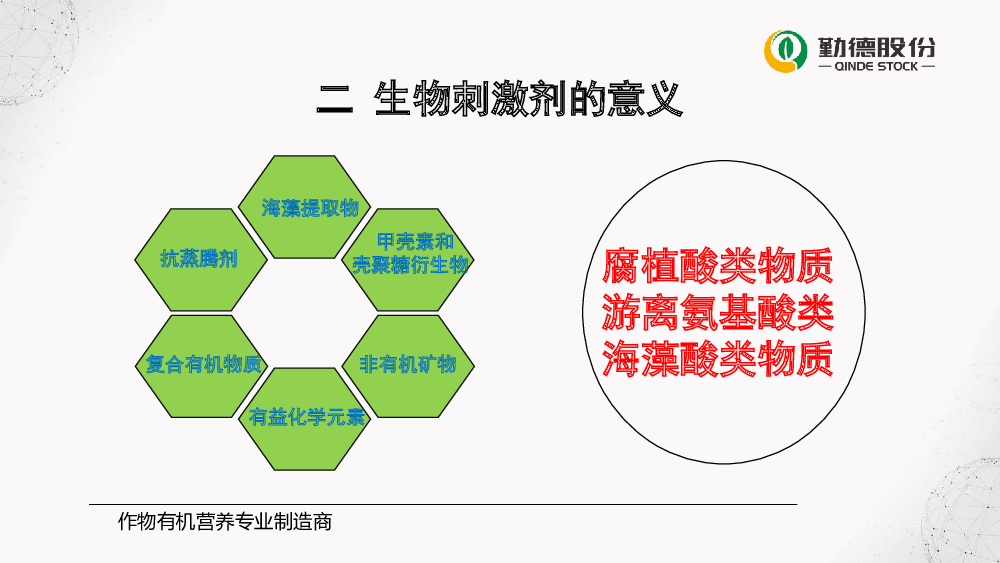 勤德股份
— QINDE STOCK —

二 生物刺激剂的意义

海藻提取物

抗蒸腾剂

甲壳素和壳聚糖衍生物

复合有机物质

非有机矿物

有益化学元素

腐植酸类物质
游离氨基酸类
海藻酸类物质

作物有机营养专业制造商